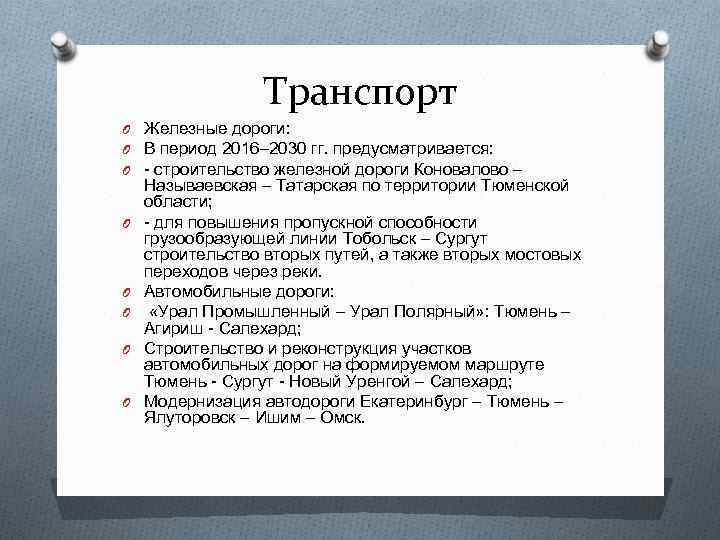 Транспорт

Железные дороги:

В период 2016–2030 гг. предусматривается:

- строительство железной дороги Коновалово – Называевская – Татарская по территории Тюменской области;

- для повышения пропускной способности грузообразующей линии Тобольск – Сургут строительство вторых путей, а также вторых мостовых переходов через реки.

Автомобильные дороги:

«Урал Промышленный – Урал Полярный»: Тюмень – Агириш - Салехард;

Строительство и реконструкция участков автомобильных дорог на формируемом маршруте Тюмень - Сургут - Новый Уренгой – Салехард;

Модернизация автодороги Екатеринбург – Тюмень – Ялуторовск – Ишим – Омск.